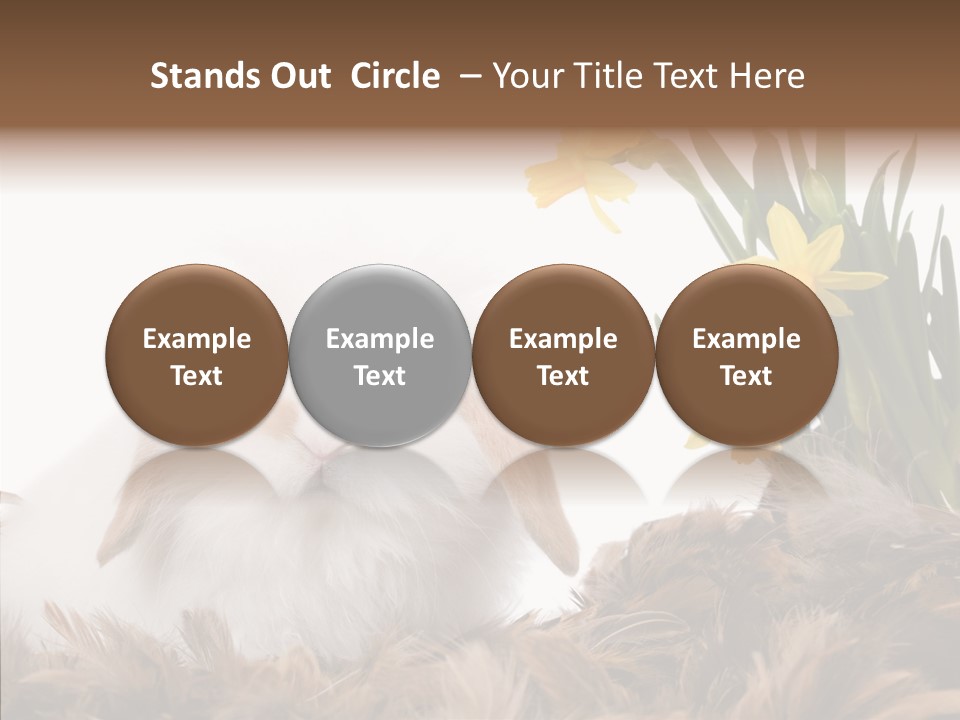 Stands Out Circle – Your Title Text Here

Example Text

Example Text

Example Text

Example Text